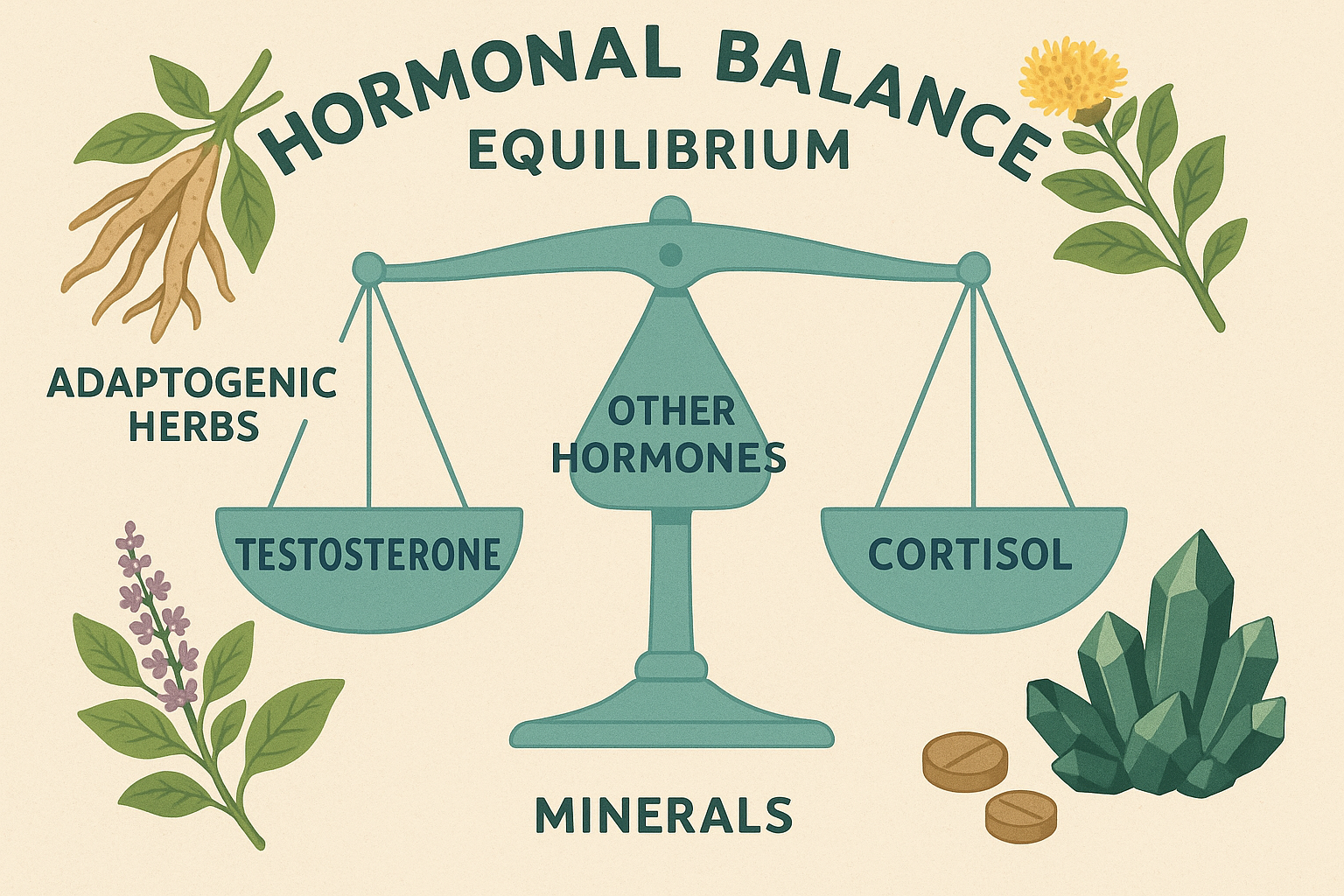 HORMONAL BALANCE
EQUILIBRIUM

ADAPTOGENIC HERBS

OTHER HORMONES

TESTOSTERONE

CORTISOL

MINERALS